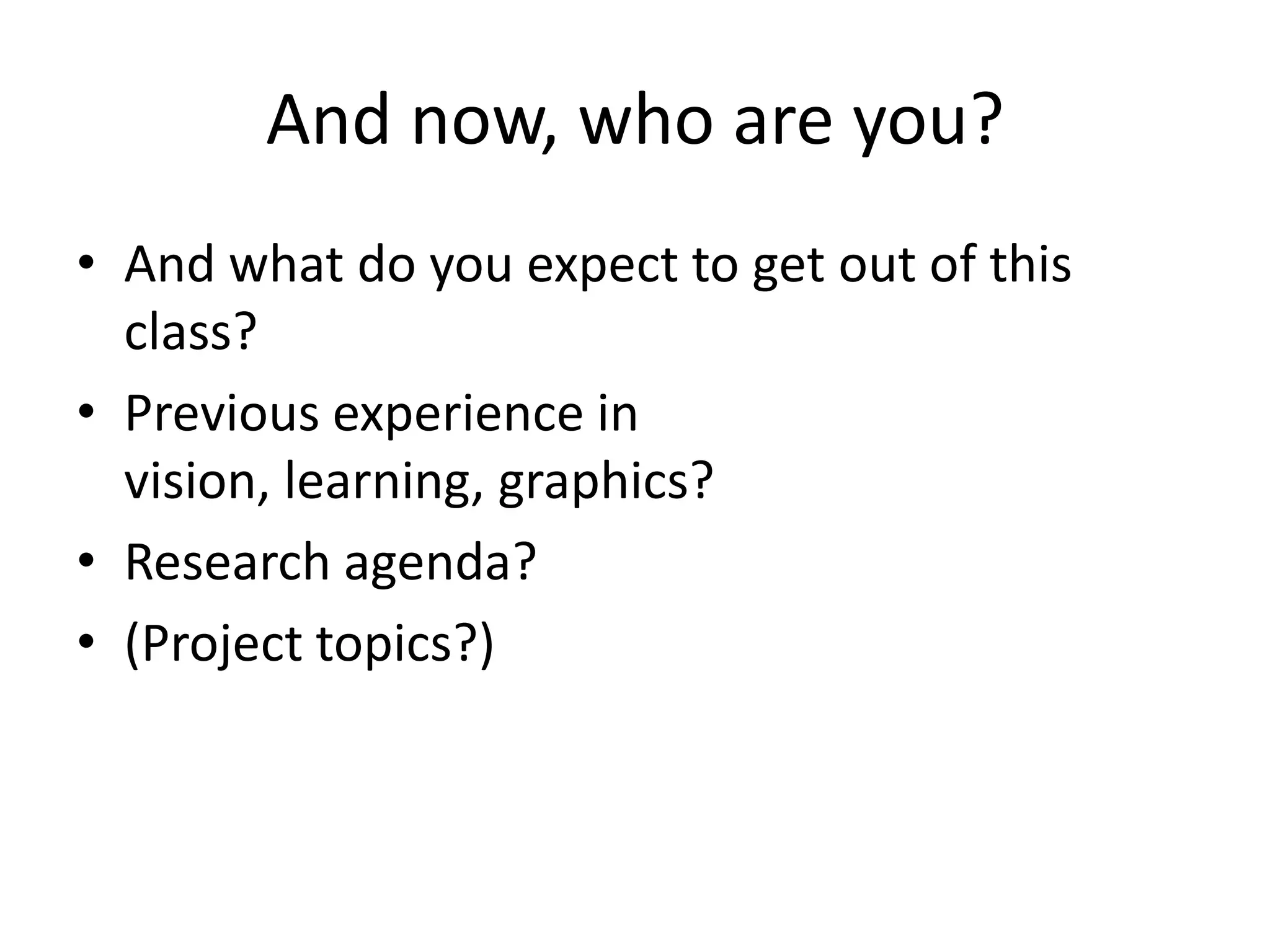 And now, who are you?

• And what do you expect to get out of this class?
• Previous experience in vision, learning, graphics?
• Research agenda?
• (Project topics?)